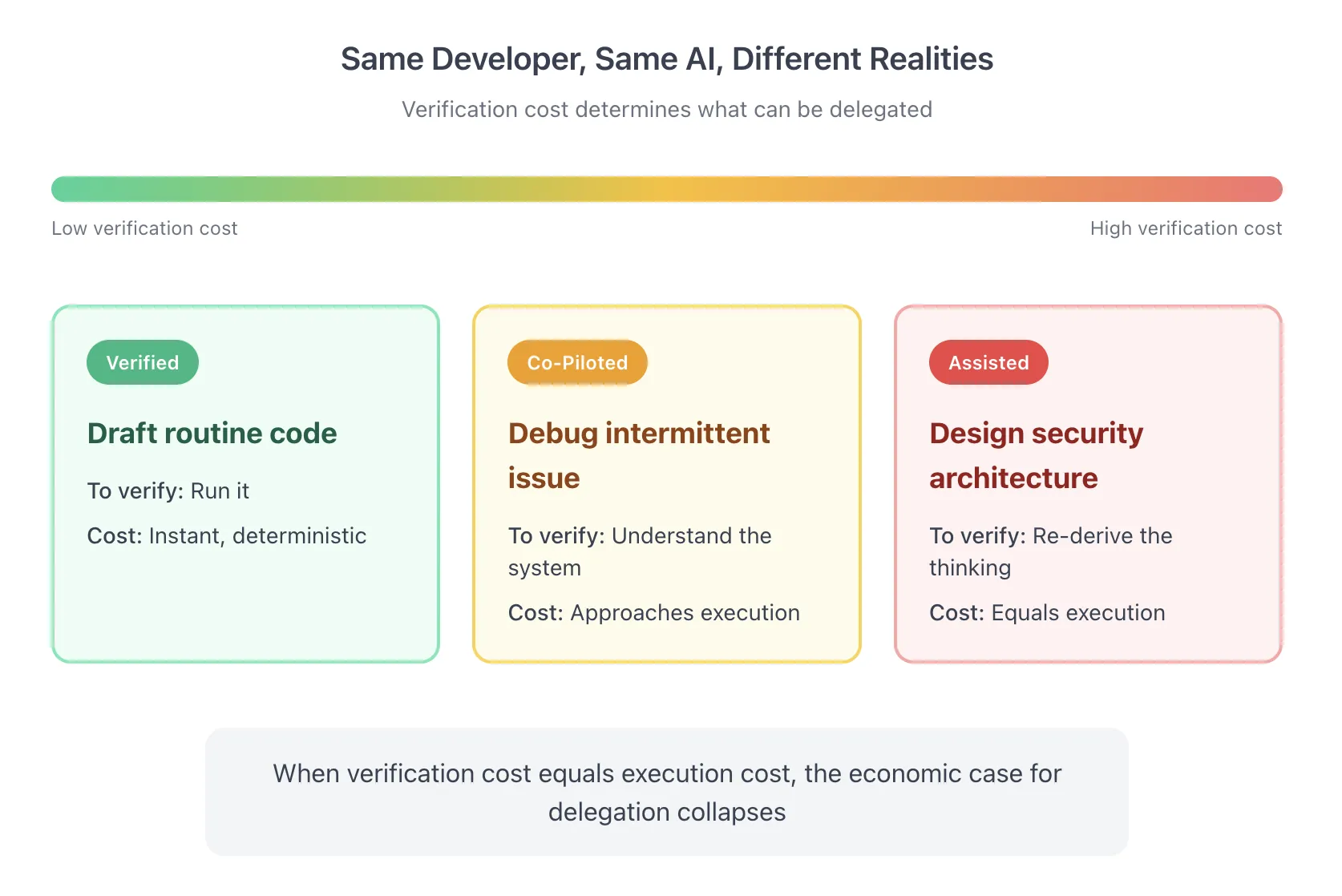 Same Developer, Same AI, Different Realities

Verification cost determines what can be delegated

Low verification cost

High verification cost

Verified

Draft routine code

To verify: Run it

Cost: Instant, deterministic

Co-Piloted

Debug intermittent issue

To verify: Understand the system

Cost: Approaches execution

Assisted

Design security architecture

To verify: Re-derive the thinking

Cost: Equals execution

When verification cost equals execution cost, the economic case for delegation collapses